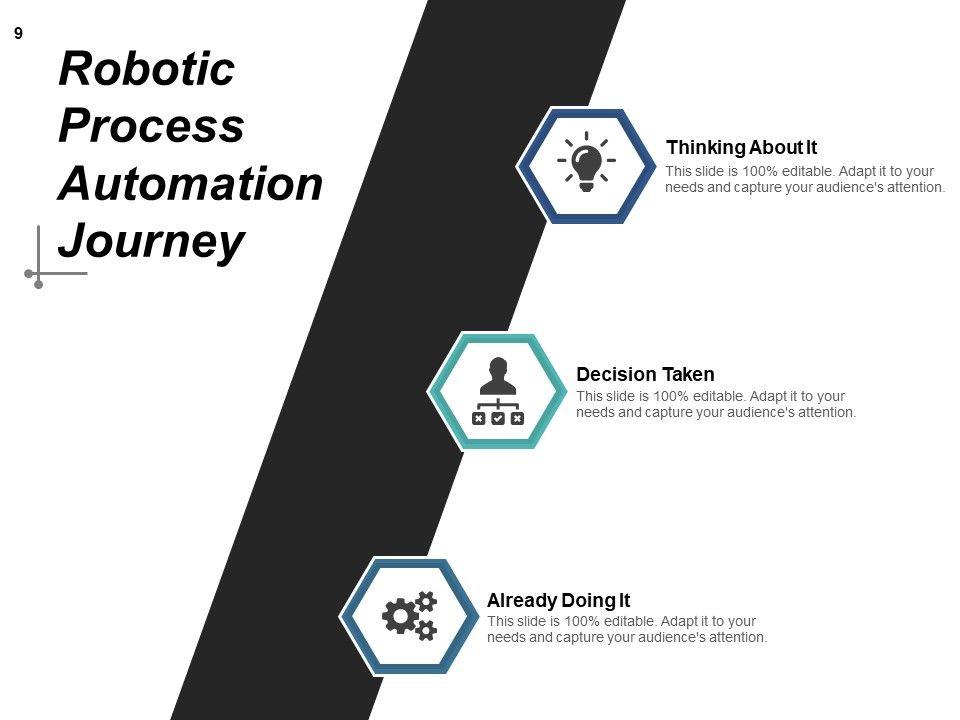 9

Robotic Process Automation Journey

Thinking About It
This slide is 100% editable. Adapt it to your needs and capture your audience's attention.

Decision Taken
This slide is 100% editable. Adapt it to your needs and capture your audience's attention.

Already Doing It
This slide is 100% editable. Adapt it to your needs and capture your audience's attention.